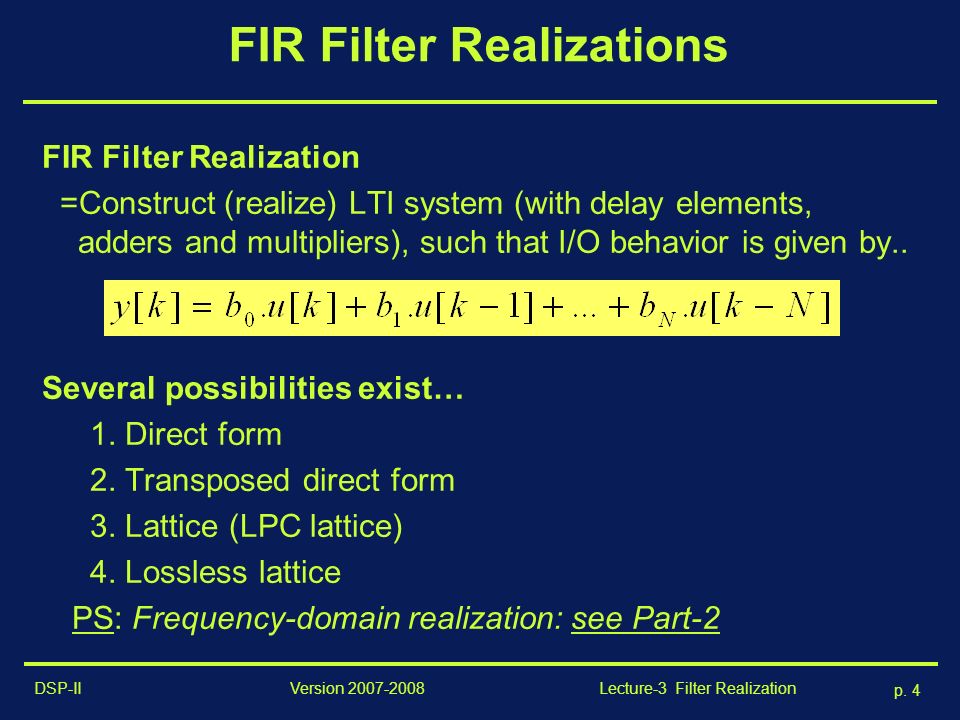 FIR Filter Realizations

FIR Filter Realization

=Construct (realize) LTI system (with delay elements, adders and multipliers), such that I/O behavior is given by..

$y[k] = b_0.u[k] + b_1.u[k-1] + ... + b_N.u[k-N]$

Several possibilities exist…

1. Direct form

2. Transposed direct form

3. Lattice (LPC lattice)

4. Lossless lattice

PS: Frequency-domain realization: see Part-2

DSP-II Version 2007-2008 Lecture-3 Filter Realization p. 4